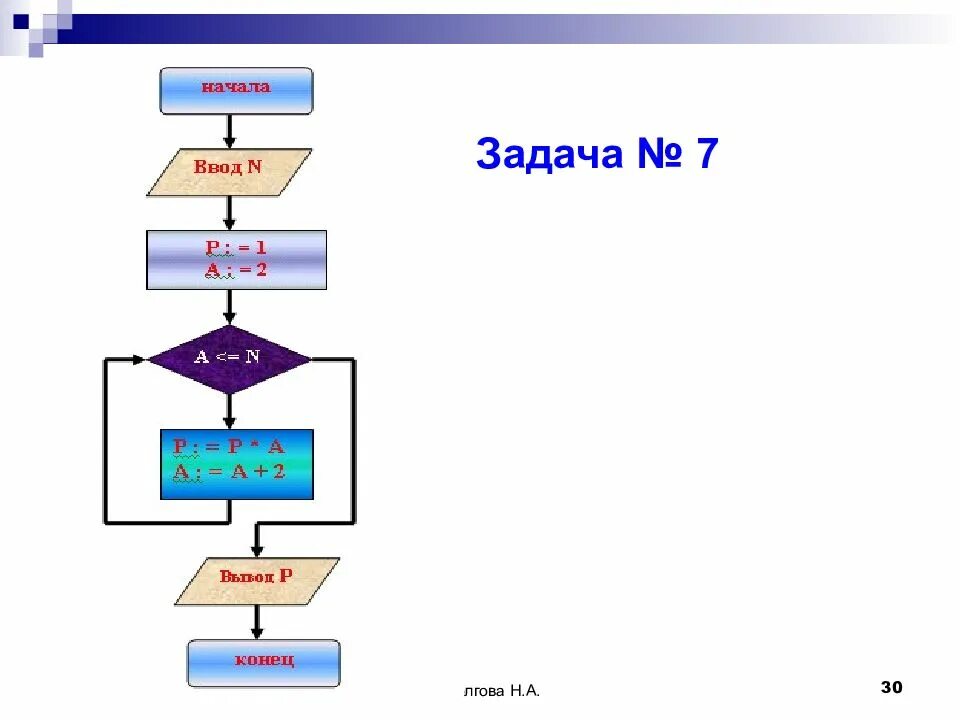 начала

Ввод N

P : = 1
A : = 2

A <= N

P : = P * A
A : = A + 2

Вывод P

конец

Задача № 7

лгова Н.А.

30